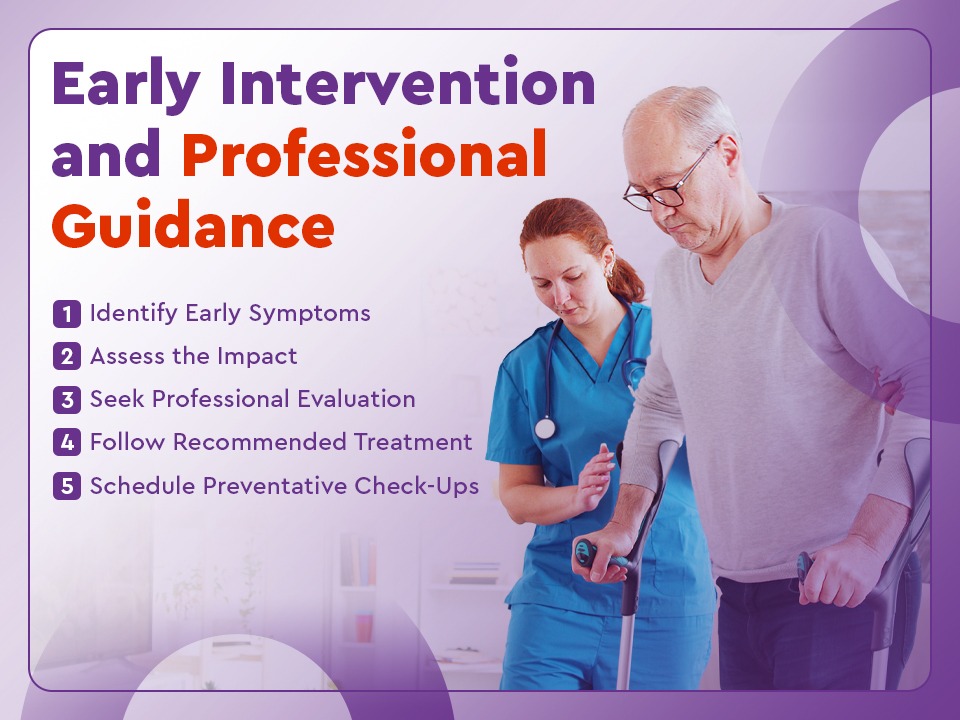 Early Intervention and Professional Guidance

1 Identify Early Symptoms
2 Assess the Impact
3 Seek Professional Evaluation
4 Follow Recommended Treatment
5 Schedule Preventative Check-Ups